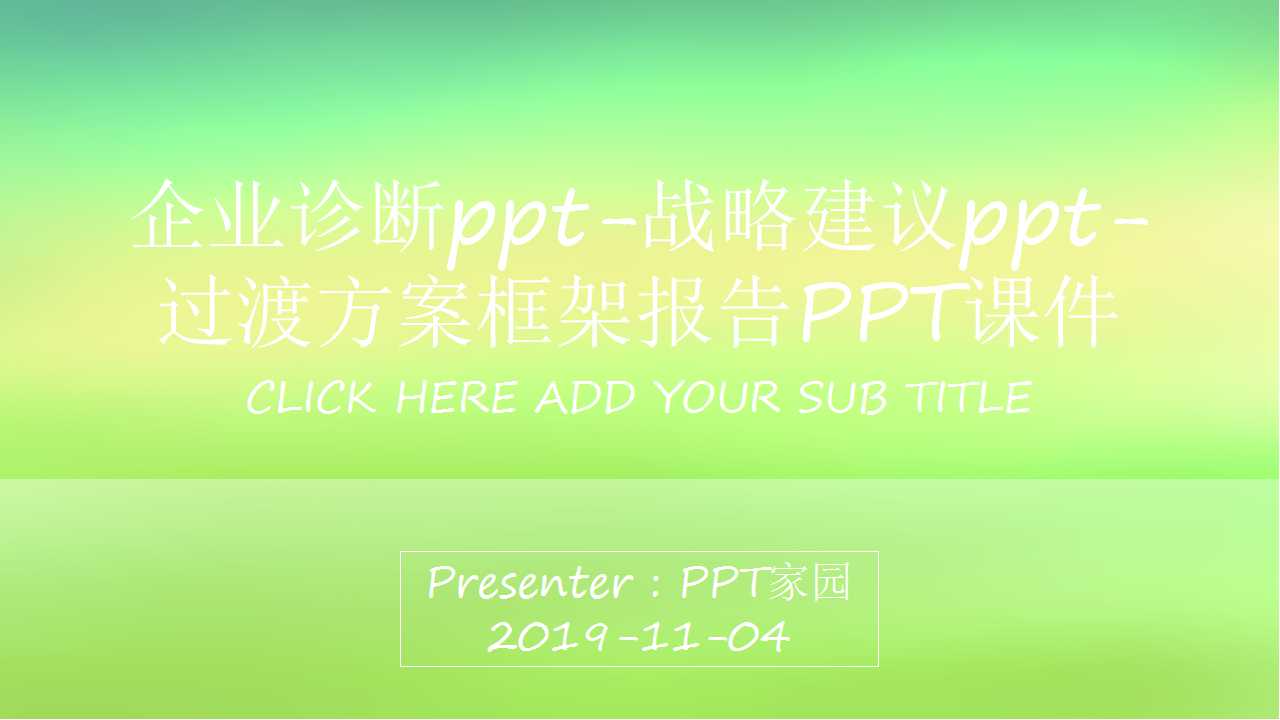 企业诊断ppt-战略建议ppt-过渡方案框架报告PPT课件

CLICK HERE ADD YOUR SUB TITLE

Presenter：PPT家园
2019-11-04